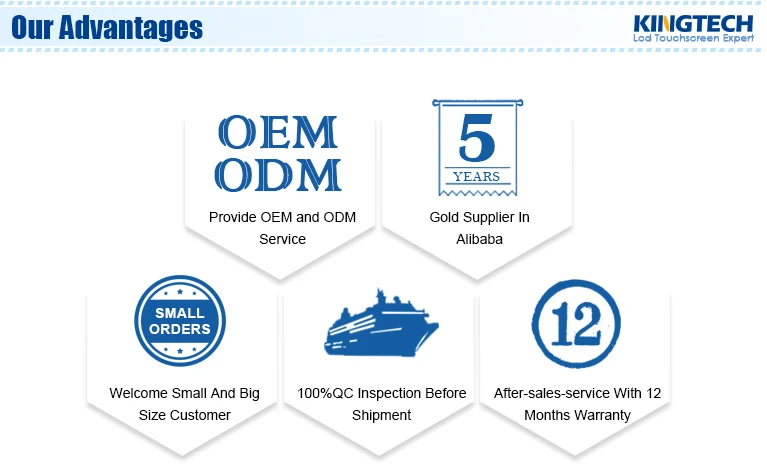 Our Advantages

KINGTECH
Lcd Touchscreen Expert

OEM
ODM

Provide OEM and ODM Service

5
YEARS

Gold Supplier In Alibaba

SMALL ORDERS

Welcome Small And Big Size Customer

100%QC Inspection Before Shipment

12

After-sales-service With 12 Months Warranty